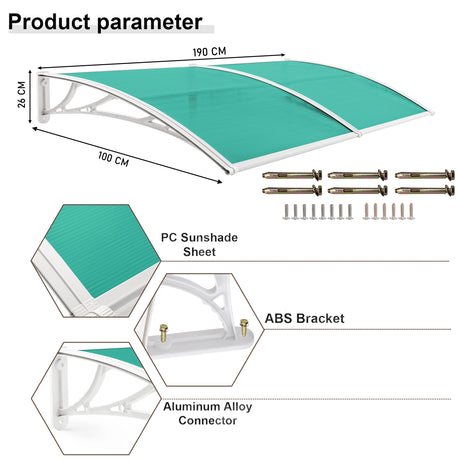 Product parameter

190 CM

26 CM

100 CM

PC Sunshade Sheet

ABS Bracket

Aluminum Alloy Connector